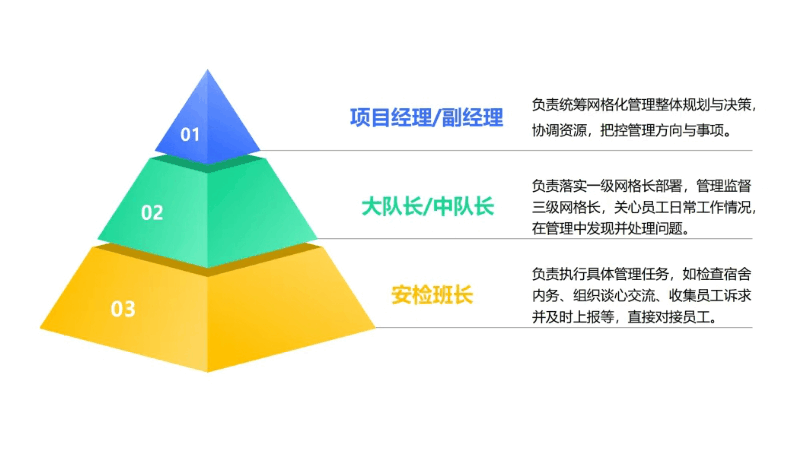 01

项目经理/副经理

负责统筹网格化管理整体规划与决策，协调资源，把控管理方向与事项。

02

大队长/中队长

负责落实一级网格长部署，管理监督三级网格长，关心员工日常工作情况，在管理中发现并处理问题。

03

安检班长

负责执行具体管理任务，如检查宿舍内务、组织谈心交流、收集员工诉求并及时上报等，直接对接员工。